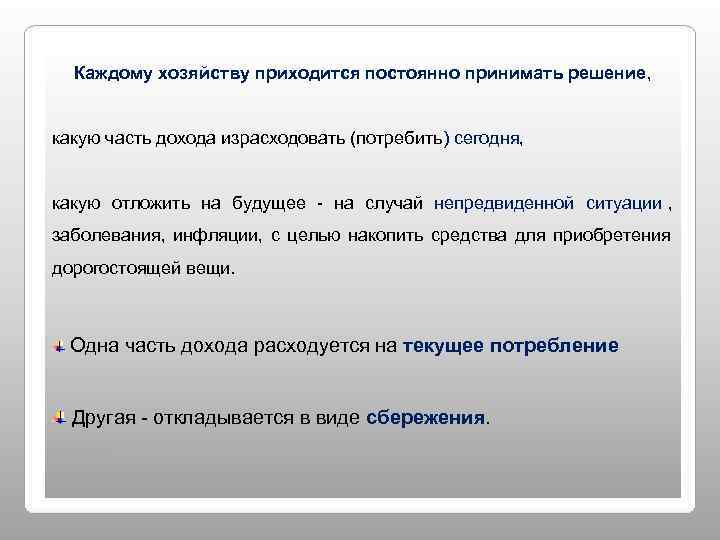 Каждому хозяйству приходится постоянно принимать решение,

какую часть дохода израсходовать (потребить) сегодня,

какую отложить на будущее - на случай непредвиденной ситуации , заболевания, инфляции, с целью накопить средства для приобретения дорогостоящей вещи.

Одна часть дохода расходуется на текущее потребление

Другая - откладывается в виде сбережения.